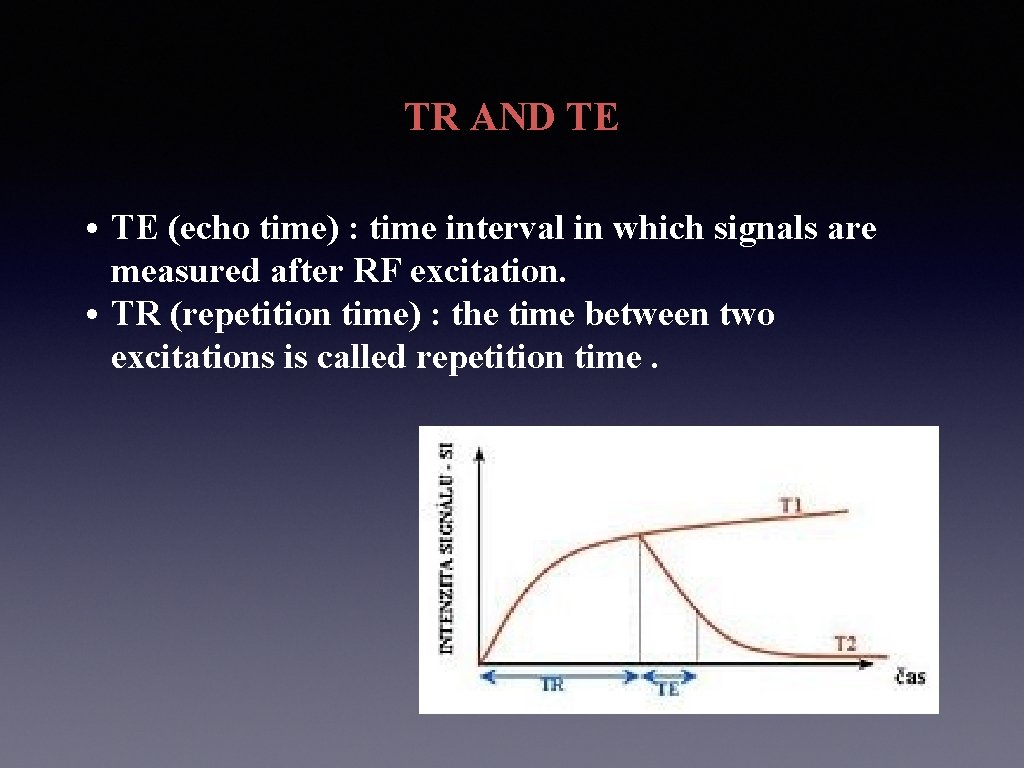 TR AND TE

• TE (echo time) : time interval in which signals are measured after RF excitation.
• TR (repetition time) : the time between two excitations is called repetition time .

INTENZITA SIGNÁLU - SI
T1
T2
TR
TE
čas